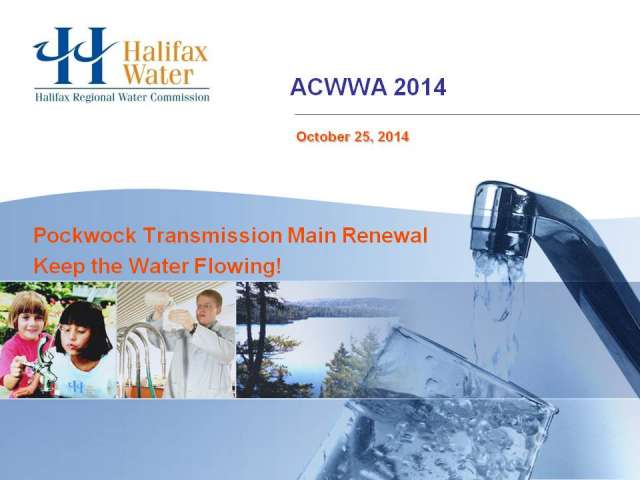 Halifax Water
Halifax Regional Water Commission

ACWWA 2014

October 25, 2014

Pockwock Transmission Main Renewal
Keep the Water Flowing!